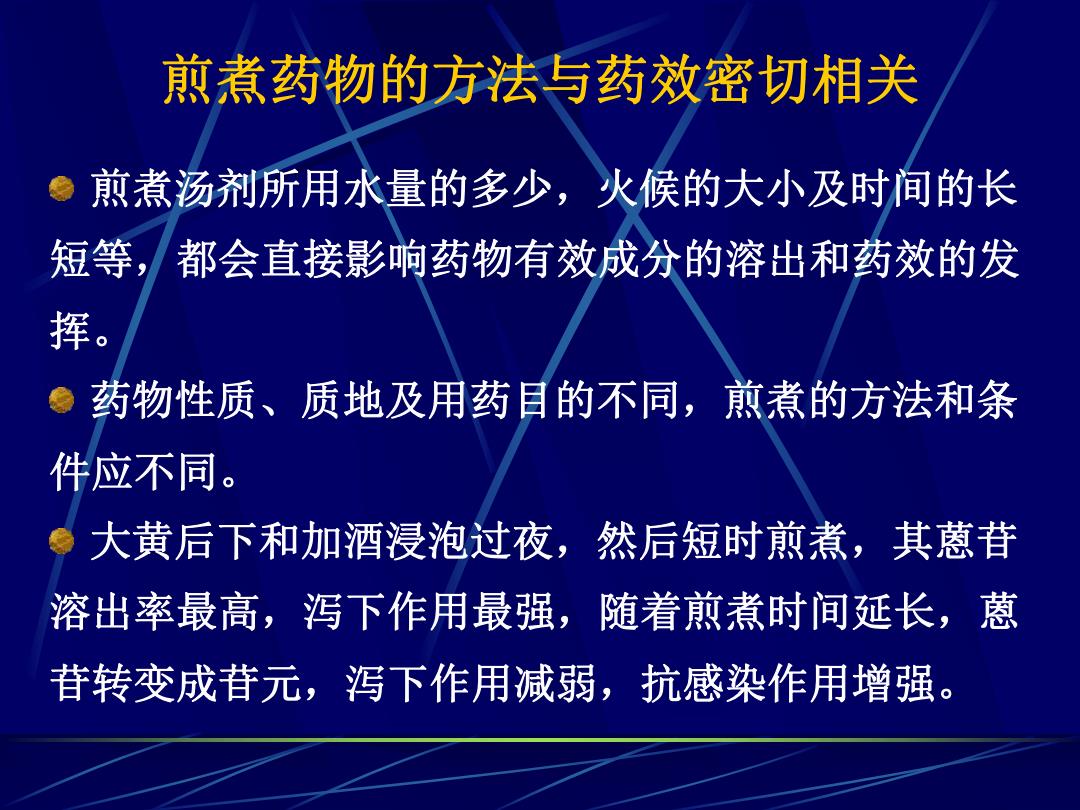 煎煮药物的方法与药效密切相关

煎煮汤剂所用水量的多少，火候的大小及时间的长短等，都会直接影响药物有效成分的溶出和药效的发挥。

药物性质、质地及用药目的不同，煎煮的方法和条件应不同。

大黄后下和加酒浸泡过夜，然后短时煎煮，其蒽苷溶出率最高，泻下作用最强，随着煎煮时间延长，蒽苷转变成苷元，泻下作用减弱，抗感染作用增强。